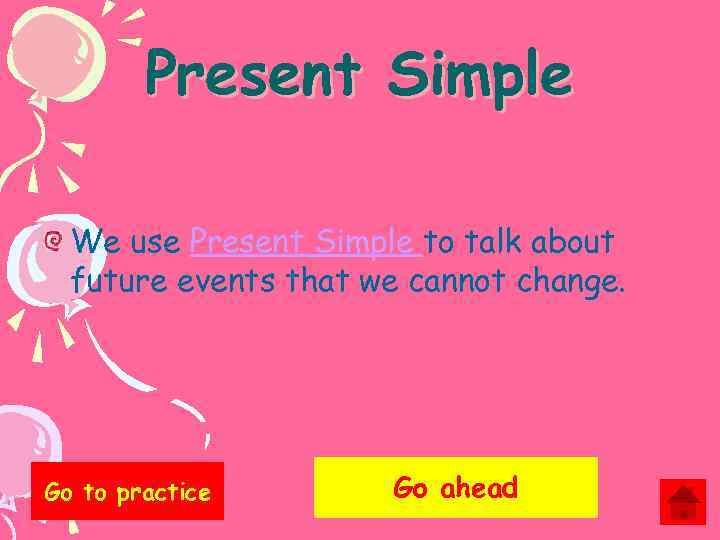 Present Simple

We use Present Simple to talk about future events that we cannot change.

Go to practice

Go ahead